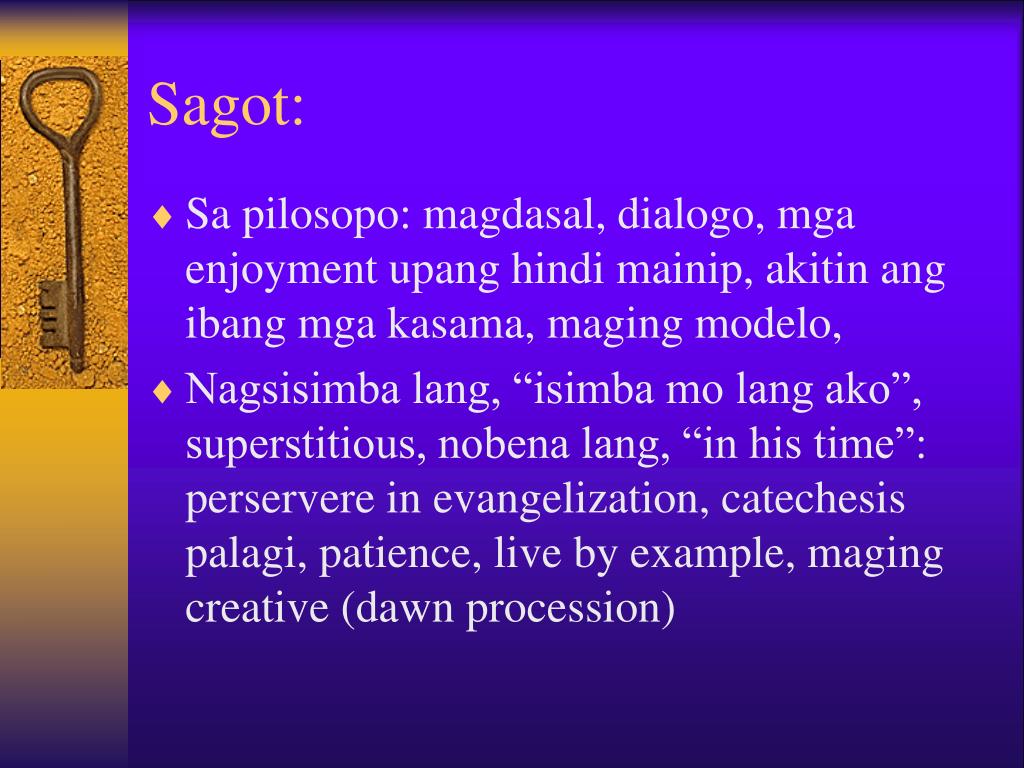 Sagot:

♦ Sa pilosopo: magdasal, dialogo, mga enjoyment upang hindi mainip, akitin ang ibang mga kasama, maging modelo,

♦ Nagsisimba lang, “isimba mo lang ako”, superstitious, nobena lang, “in his time”: perservere in evangelization, catechesis palagi, patience, live by example, maging creative (dawn procession)